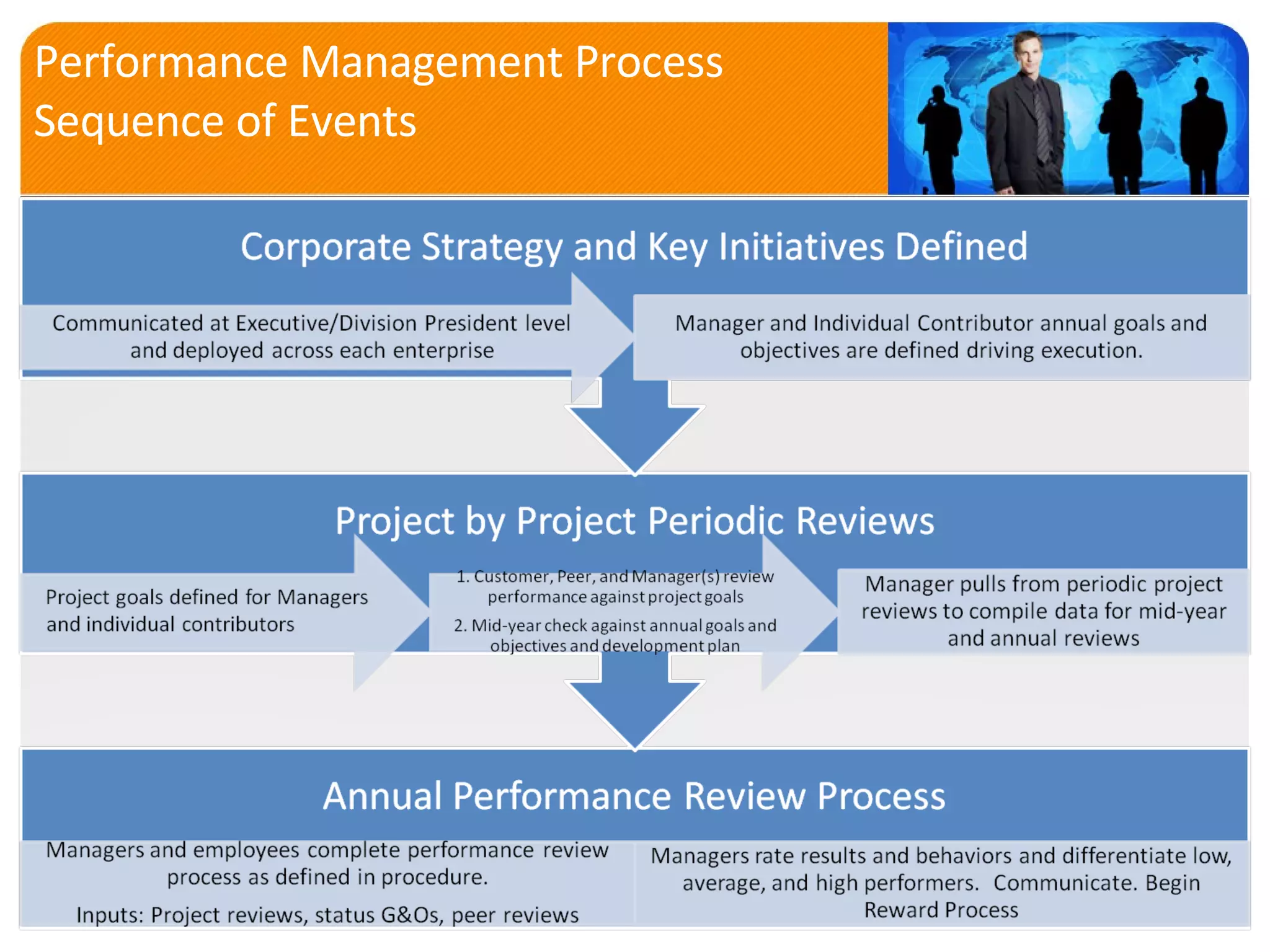 Performance Management Process
Sequence of Events

Corporate Strategy and Key Initiatives Defined

Communicated at Executive/Division President level and deployed across each enterprise

Manager and Individual Contributor annual goals and objectives are defined driving execution.

Project by Project Periodic Reviews

Project goals defined for Managers and individual contributors

1. Customer, Peer, and Manager(s) review performance against project goals

2. Mid-year check against annual goals and objectives and development plan

Manager pulls from periodic project reviews to compile data for mid-year and annual reviews

Annual Performance Review Process

Managers and employees complete performance review process as defined in procedure.

Inputs: Project reviews, status G&Os, peer reviews

Managers rate results and behaviors and differentiate low, average, and high performers. Communicate. Begin Reward Process